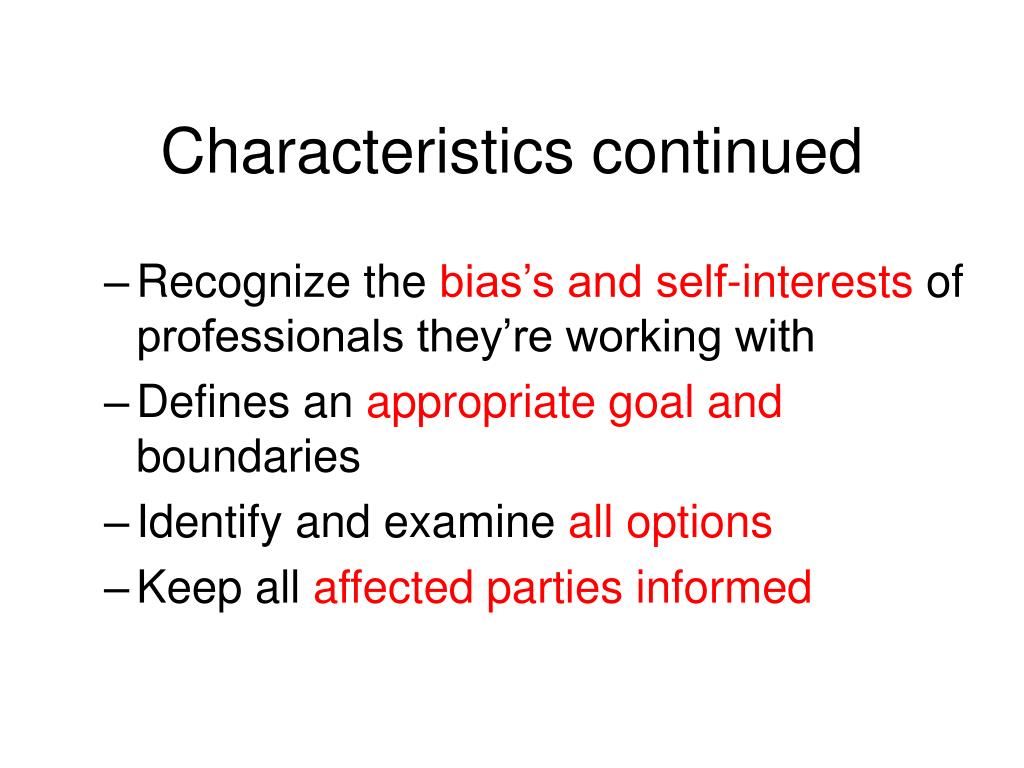 Characteristics continued

– Recognize the bias’s and self-interests of professionals they’re working with
– Defines an appropriate goal and boundaries
– Identify and examine all options
– Keep all affected parties informed